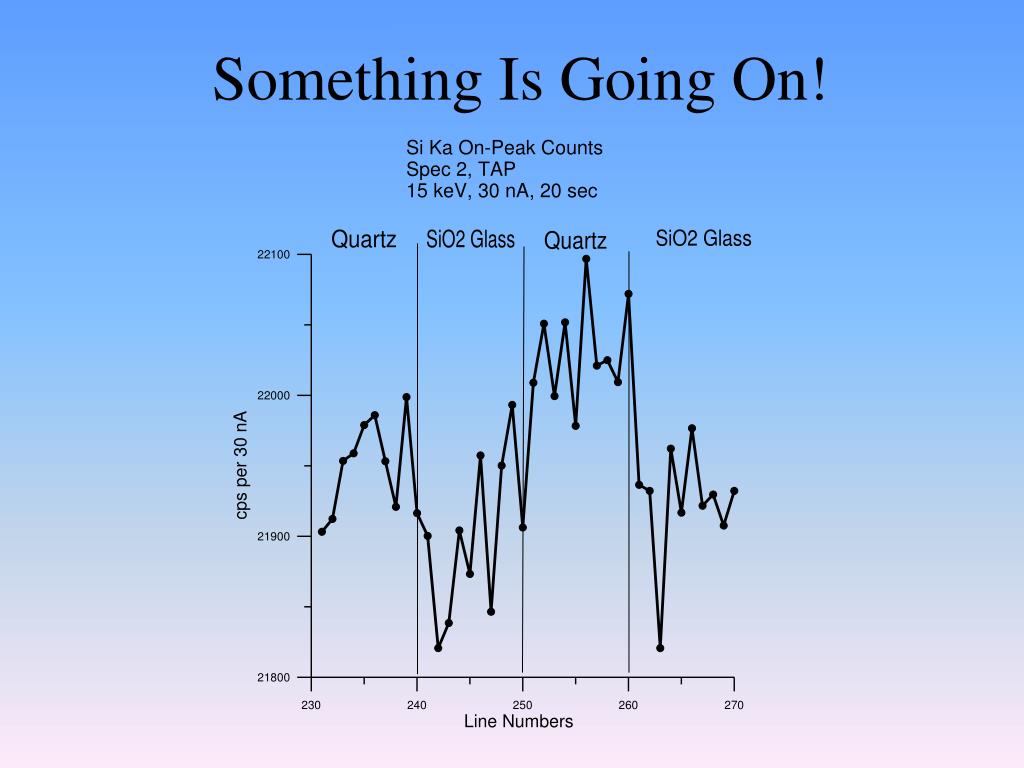 Something Is Going On!

Si Ka On-Peak Counts
Spec 2, TAP
15 keV, 30 nA, 20 sec

Quartz

SiO2 Glass

Quartz

SiO2 Glass

22100

22000

21900

21800

cps per 30 nA

230

240

250

260

270

Line Numbers